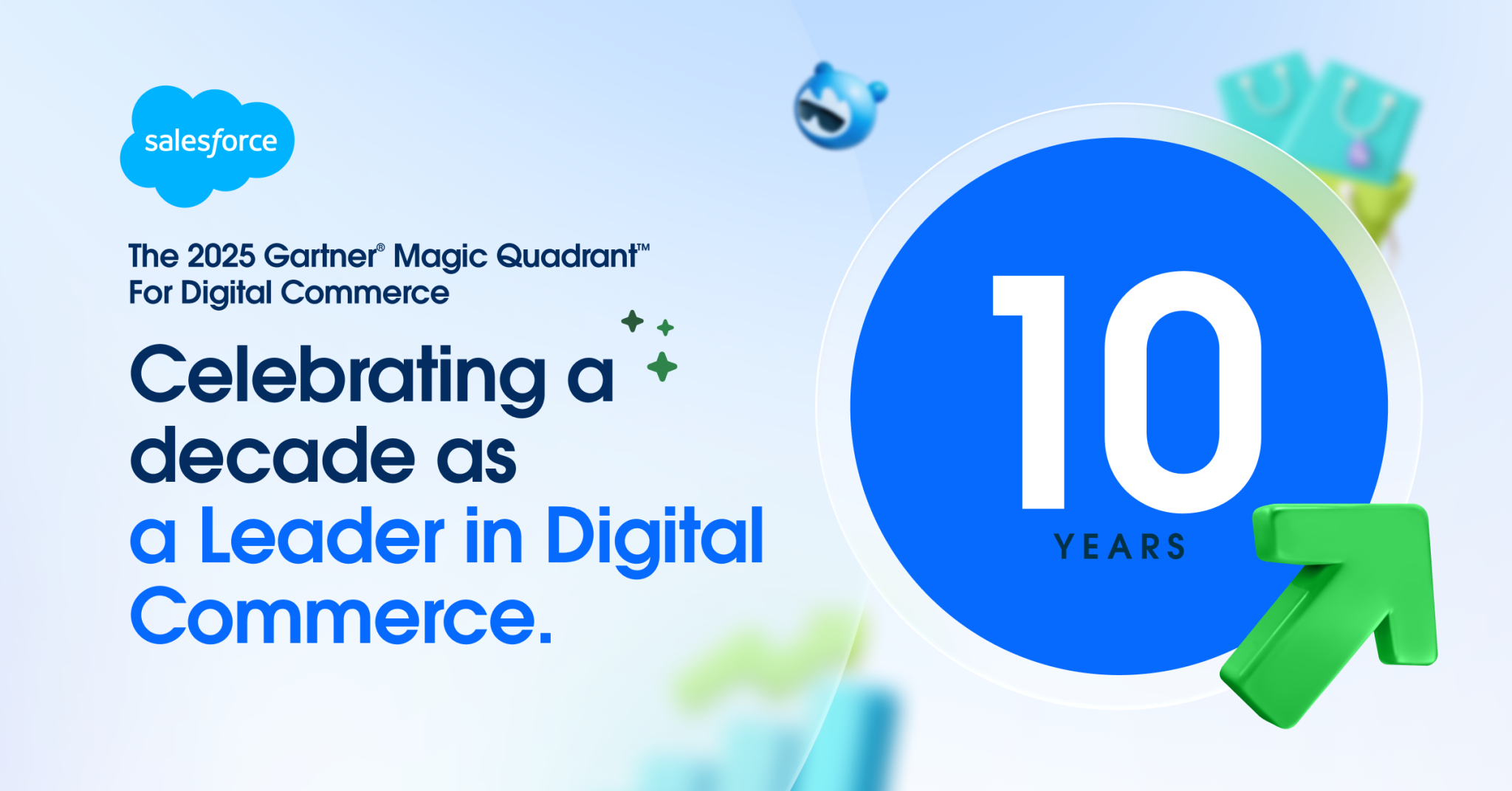 salesforce

The 2025 Gartner® Magic Quadrant™ For Digital Commerce

Celebrating a decade as a Leader in Digital Commerce.

10
YEARS